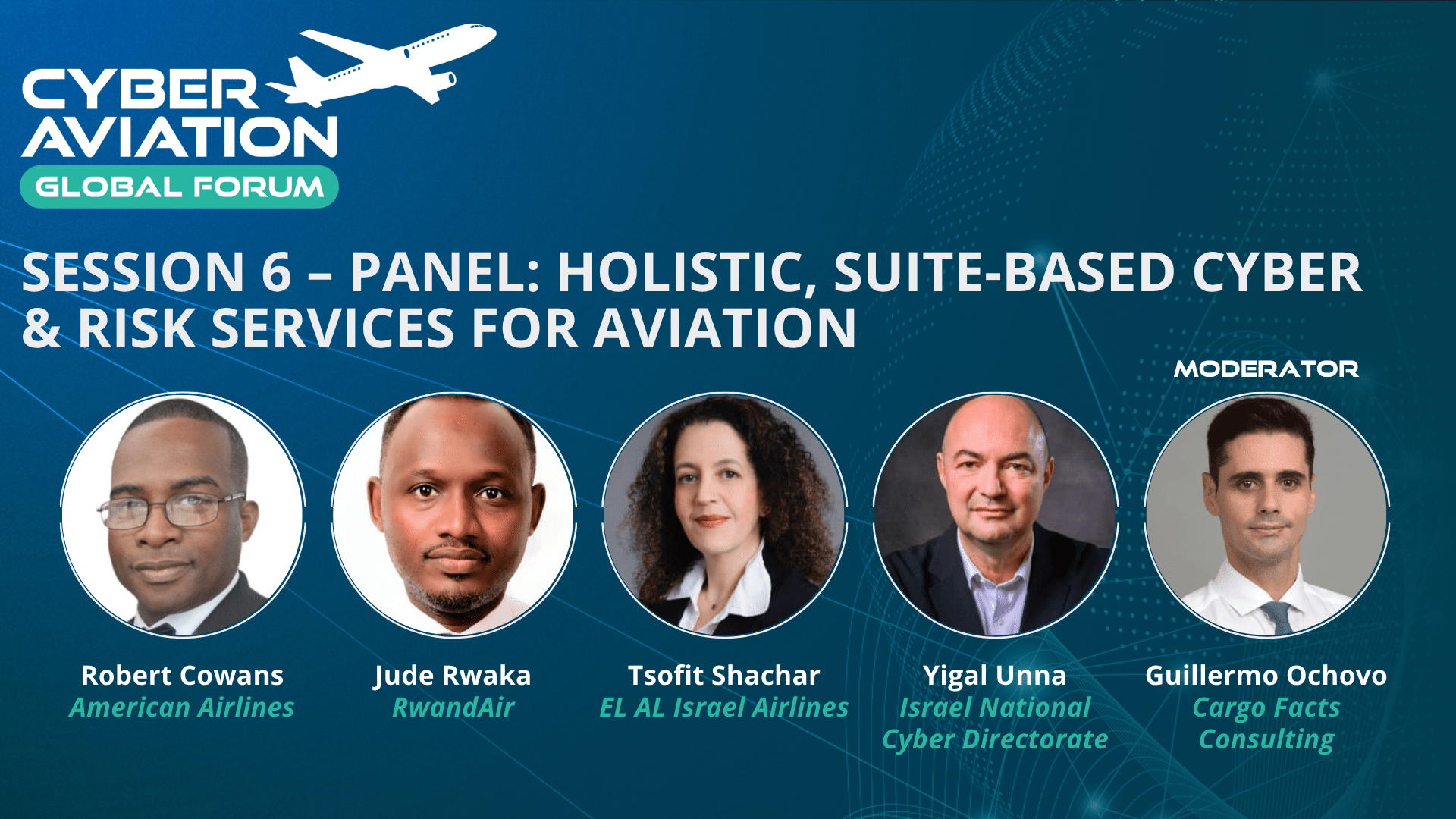 CYBER AVIATION
GLOBAL FORUM

SESSION 6 – PANEL: HOLISTIC, SUITE-BASED CYBER & RISK SERVICES FOR AVIATION

MODERATOR

Robert Cowans
American Airlines

Jude Rwaka
RwandAir

Tsofit Shachar
EL AL Israel Airlines

Yigal Unna
Israel National Cyber Directorate

Guillermo Ochovo
Cargo Facts Consulting